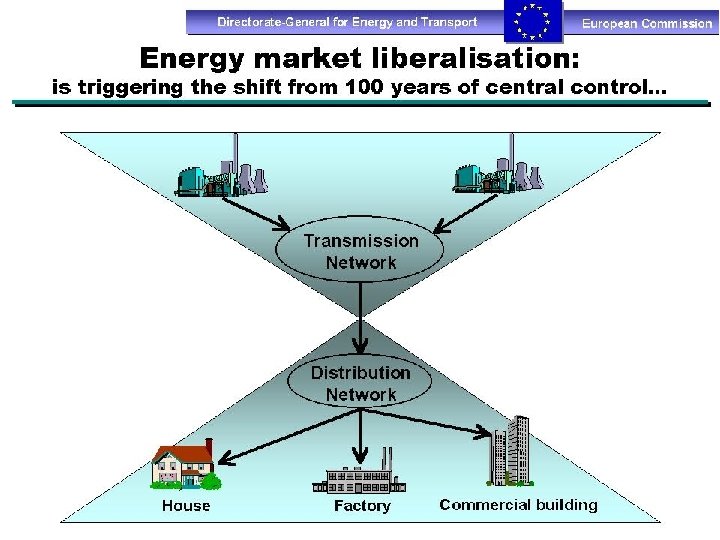 Directorate-General for Energy and Transport

European Commission

Energy market liberalisation:
is triggering the shift from 100 years of central control...

Transmission Network

Distribution Network

House

Factory

Commercial building